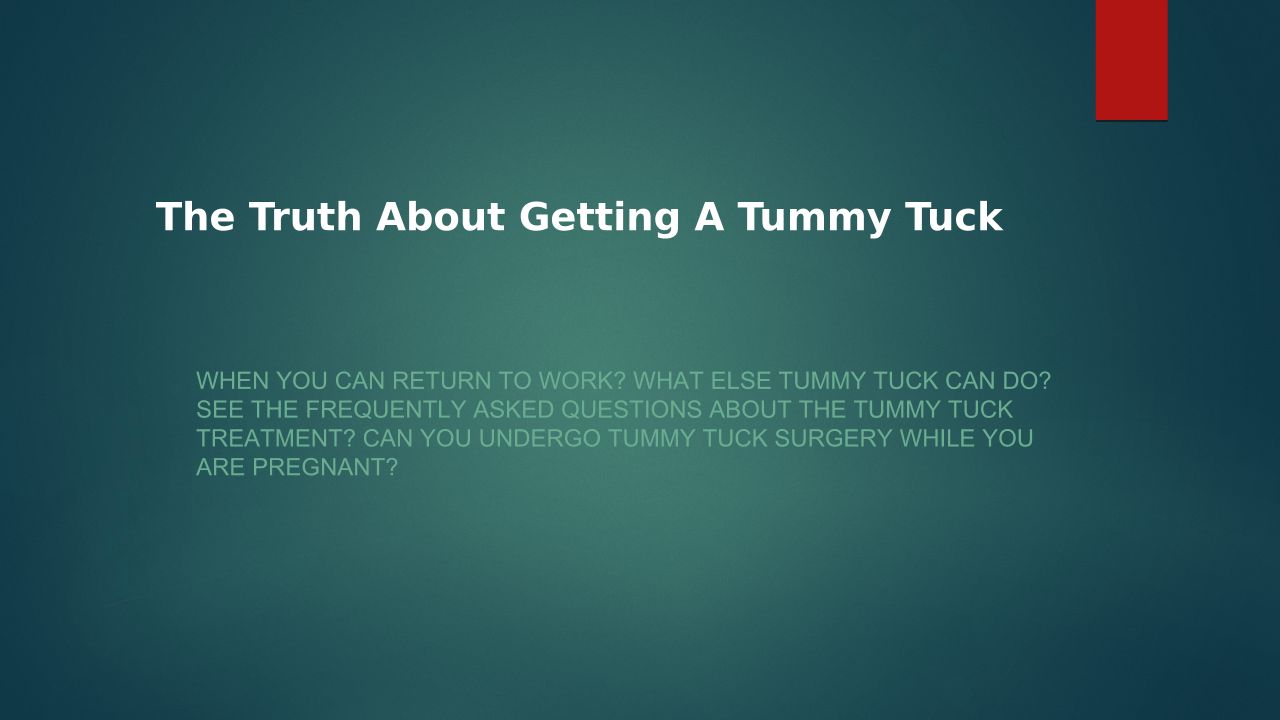 The Truth About Getting A Tummy Tuck

WHEN YOU CAN RETURN TO WORK? WHAT ELSE TUMMY TUCK CAN DO? SEE THE FREQUENTLY ASKED QUESTIONS ABOUT THE TUMMY TUCK TREATMENT? CAN YOU UNDERGO TUMMY TUCK SURGERY WHILE YOU ARE PREGNANT?